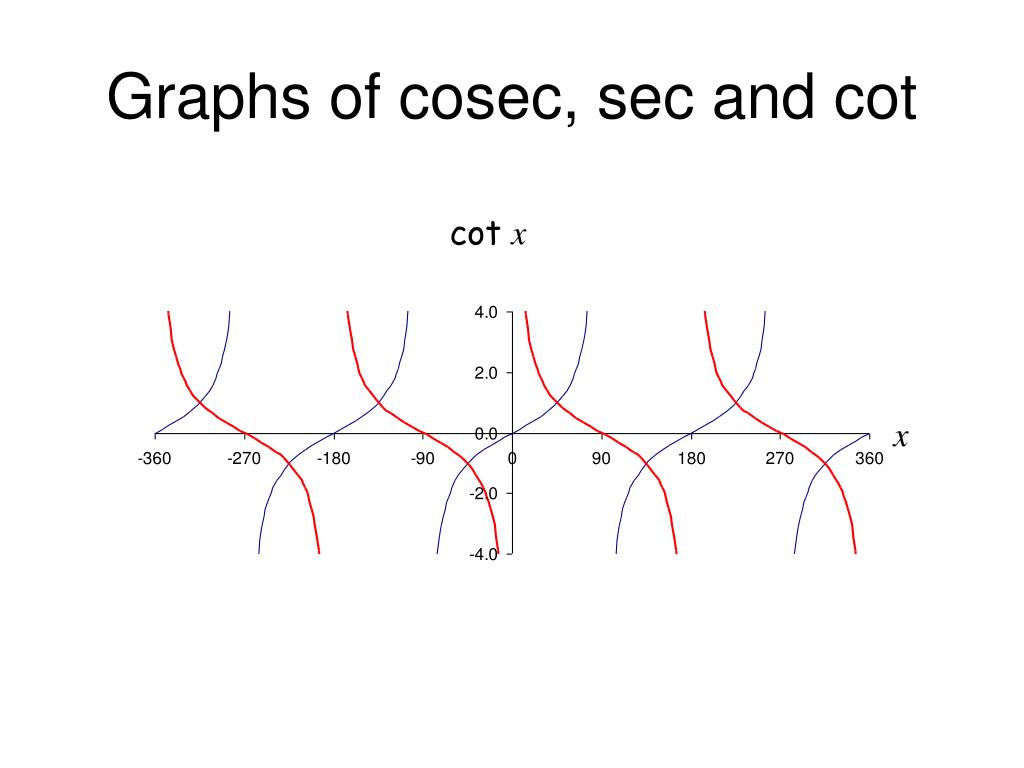 Graphs of cosec, sec and cot

cot $x$

4.0
2.0
0.0
-2.0
-4.0

-360 -270 -180 -90 0 90 180 270 360

$x$